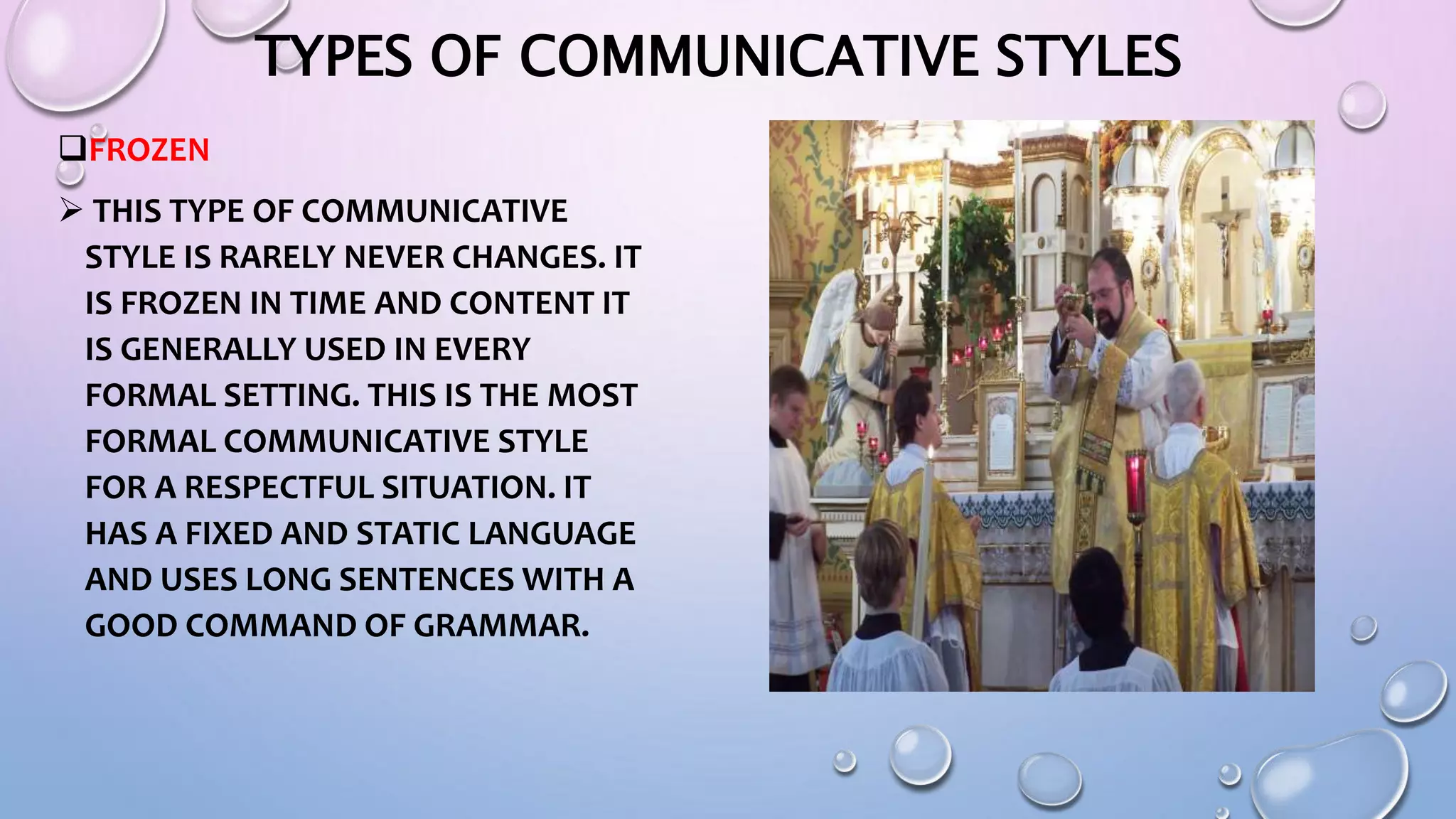 TYPES OF COMMUNICATIVE STYLES

❑FROZEN

➢ THIS TYPE OF COMMUNICATIVE STYLE IS RARELY NEVER CHANGES. IT IS FROZEN IN TIME AND CONTENT IT IS GENERALLY USED IN EVERY FORMAL SETTING. THIS IS THE MOST FORMAL COMMUNICATIVE STYLE FOR A RESPECTFUL SITUATION. IT HAS A FIXED AND STATIC LANGUAGE AND USES LONG SENTENCES WITH A GOOD COMMAND OF GRAMMAR.